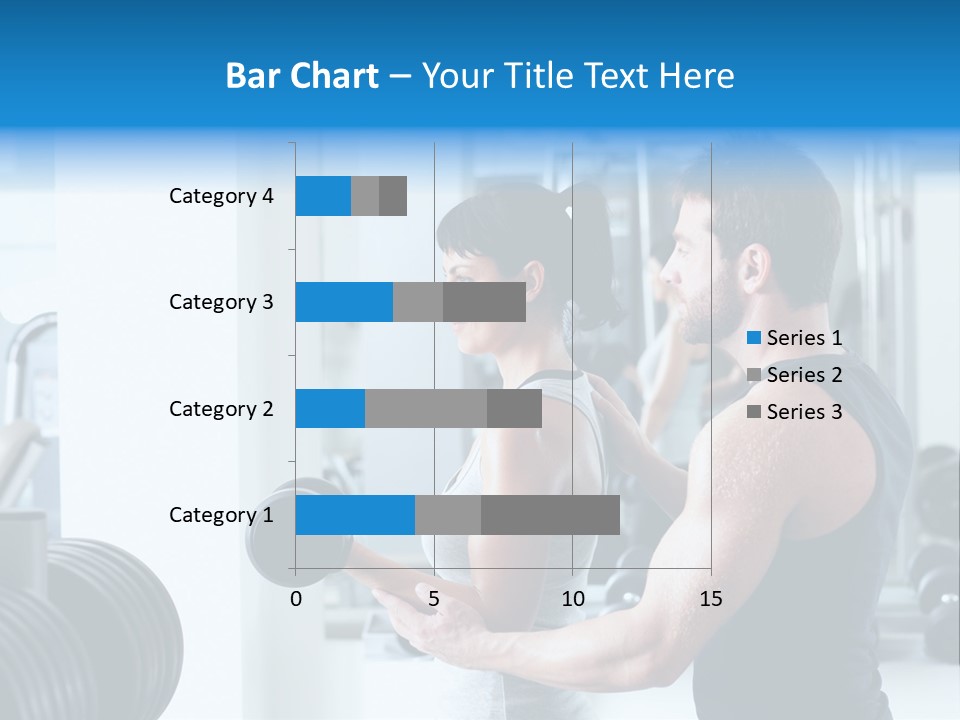 Bar Chart – Your Title Text Here

Category 4
Category 3
Category 2
Category 1

0
5
10
15

Series 1
Series 2
Series 3